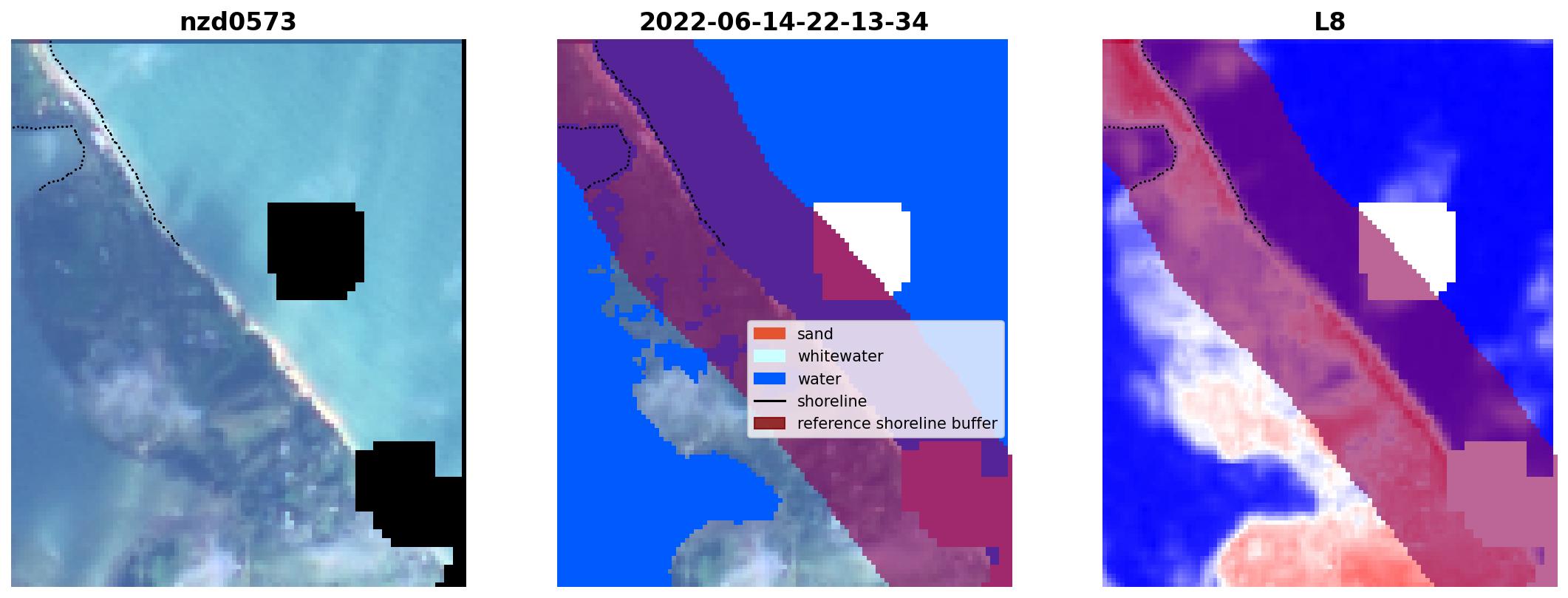 nzd0573

2022-06-14-22-13-34

sand
whitewater
water
shoreline
reference shoreline buffer

L8